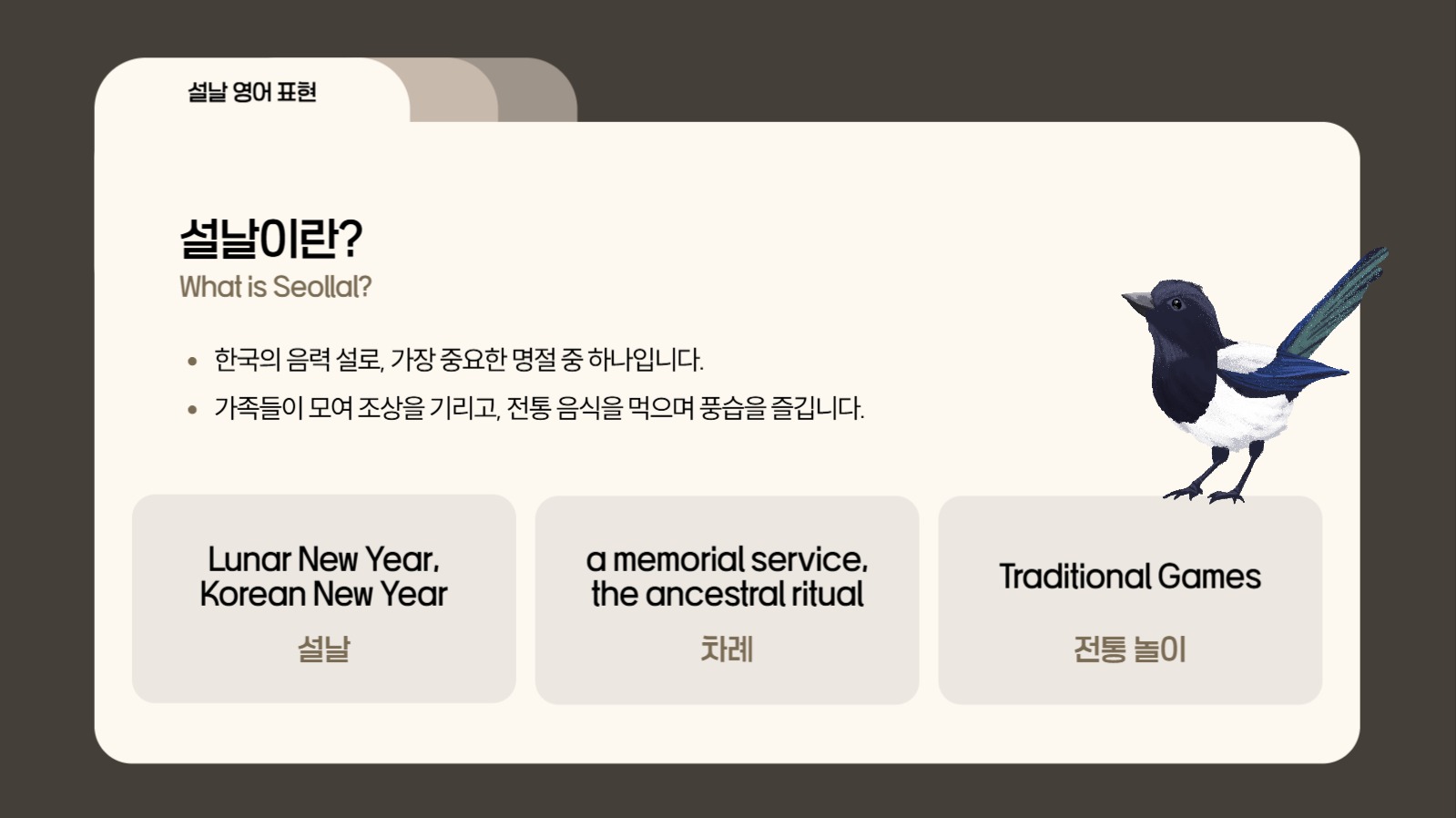 설날 영어 표현

설날이란?
What is Seollal?

• 한국의 음력 설로, 가장 중요한 명절 중 하나입니다.
• 가족들이 모여 조상을 기리고, 전통 음식을 먹으며 풍습을 즐깁니다.

Lunar New Year, Korean New Year
설날

a memorial service, the ancestral ritual
차례

Traditional Games
전통 놀이